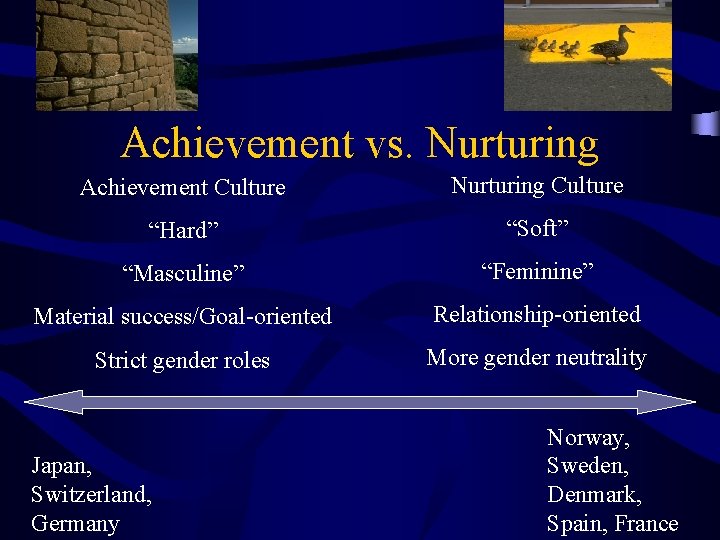 Achievement vs. Nurturing

Achievement Culture

“Hard”

“Masculine”

Material success/Goal-oriented

Strict gender roles

Nurturing Culture

“Soft”

“Feminine”

Relationship-oriented

More gender neutrality

Japan, Switzerland, Germany

Norway, Sweden, Denmark, Spain, France